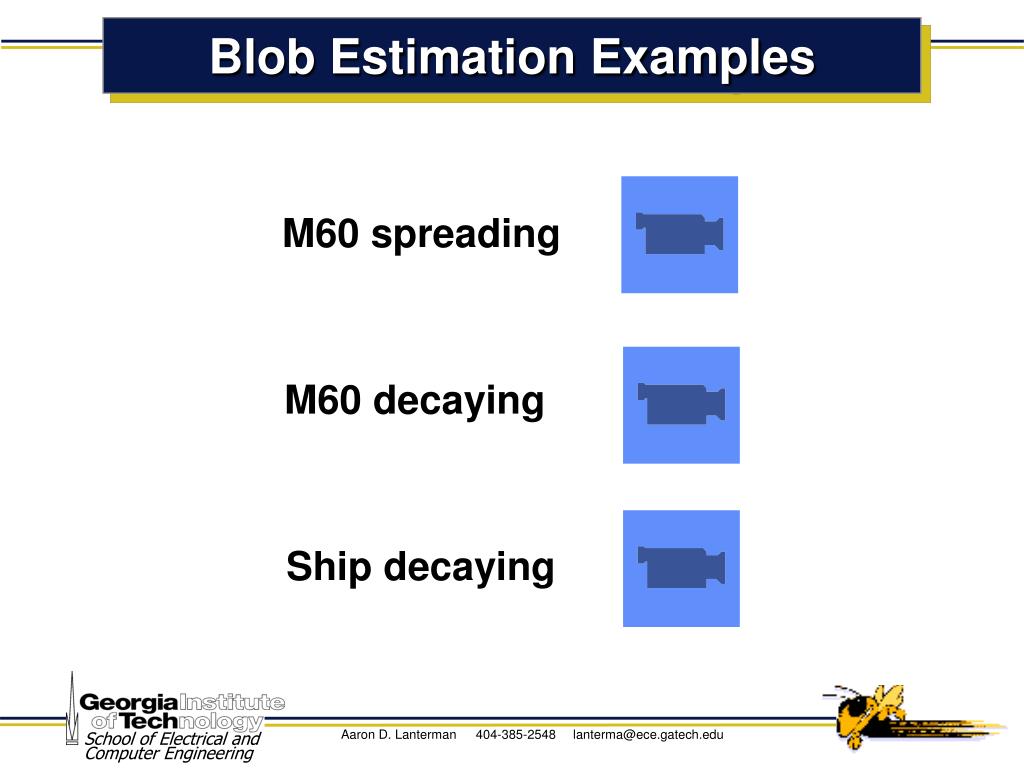 Blob Estimation Examples

M60 spreading

M60 decaying

Ship decaying

Georgia Institute of Technology
School of Electrical and Computer Engineering

Aaron D. Lanterman 404-385-2548 lanterma@ece.gatech.edu